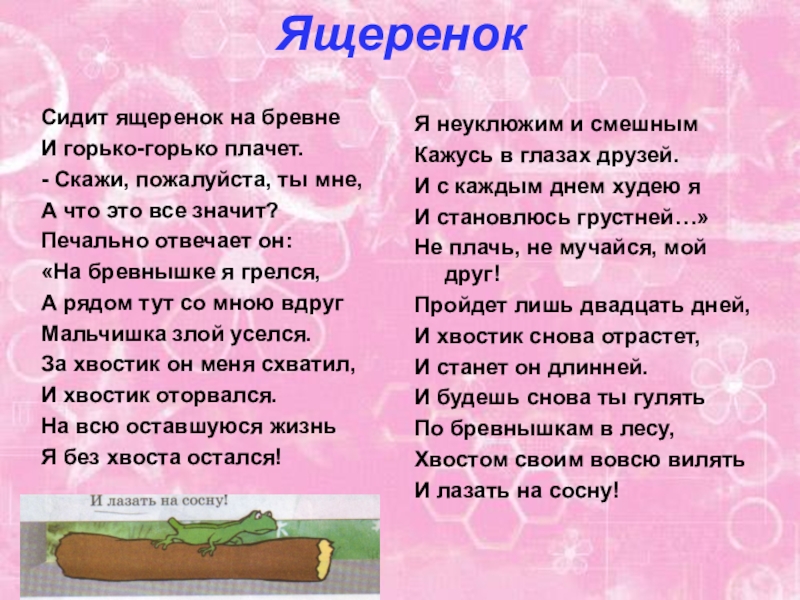 Ящеренок

Сидит ящеренок на бревне
И горько-горько плачет.
- Скажи, пожалуйста, ты мне,
А что это все значит?
Печально отвечает он:
«На бревнышке я грелся,
А рядом тут со мною вдруг
Мальчишка злой уселся.
За хвостик он меня схватил,
И хвостик оторвался.
На всю оставшуюся жизнь
Я без хвоста остался!

И лазать на сосну!

Я неуклюжим и смешным
Кажусь в глазах друзей.
И с каждым днем худею я
И становлюсь грустней…»
Не плачь, не мучайся, мой друг!
Пройдет лишь двадцать дней,
И хвостик снова отрастет,
И станет он длинней.
И будешь снова ты гулять
По бревнышкам в лесу,
Хвостом своим вовсю вилять
И лазать на сосну!